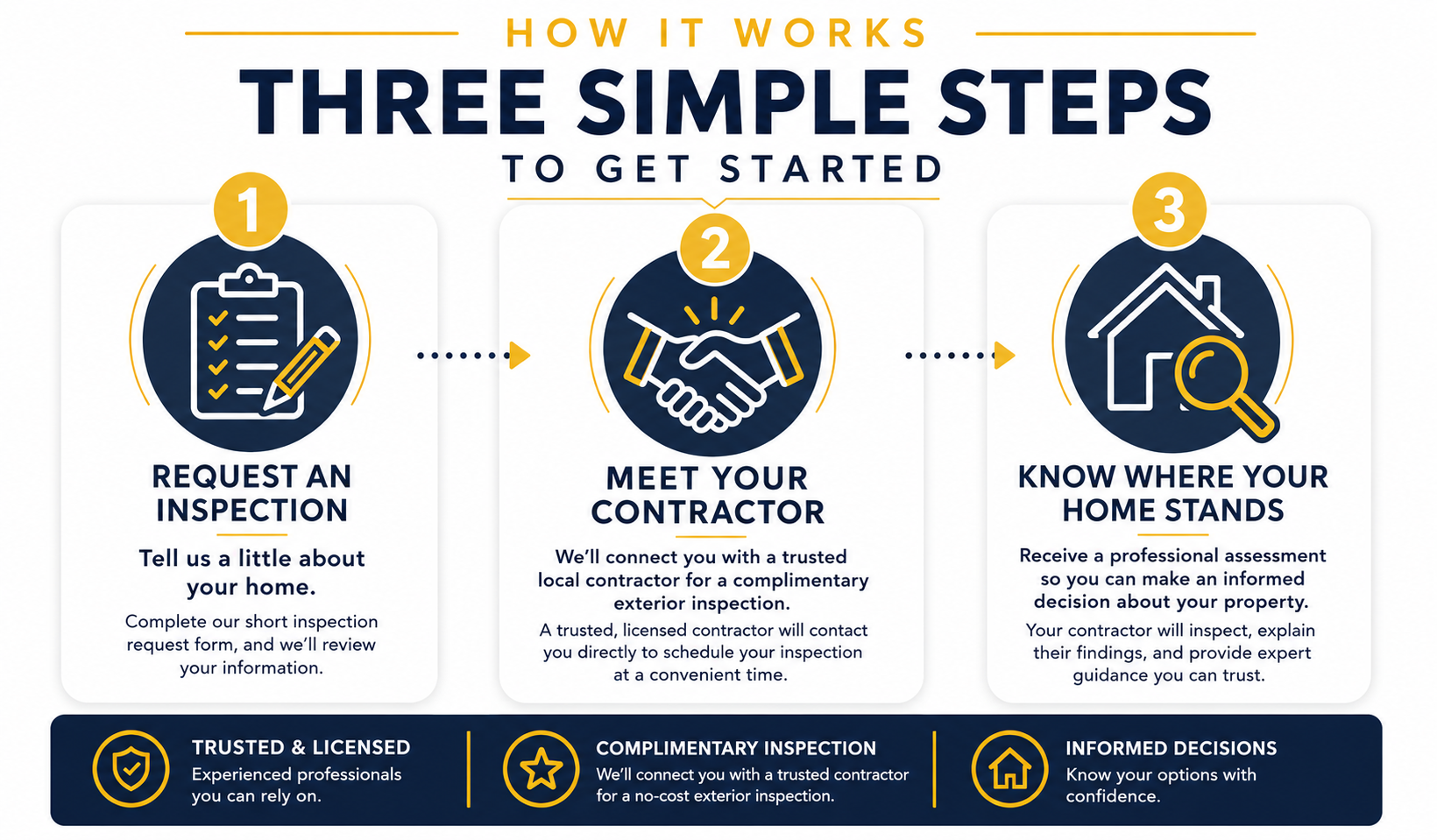 HOW IT WORKS

THREE SIMPLE STEPS

TO GET STARTED

1

REQUEST AN INSPECTION

Tell us a little about your home.

Complete our short inspection request form, and we'll review your information.

2

MEET YOUR CONTRACTOR

We'll connect you with a trusted local contractor for a complimentary exterior inspection.

A trusted, licensed contractor will contact you directly to schedule your inspection at a convenient time.

3

KNOW WHERE YOUR HOME STANDS

Receive a professional assessment so you can make an informed decision about your property.

Your contractor will inspect, explain their findings, and provide expert guidance you can trust.

TRUSTED & LICENSED

Experienced professionals you can rely on.

COMPLIMENTARY INSPECTION

We'll connect you with a trusted contractor for a no-cost exterior inspection.

INFORMED DECISIONS

Know your options with confidence.